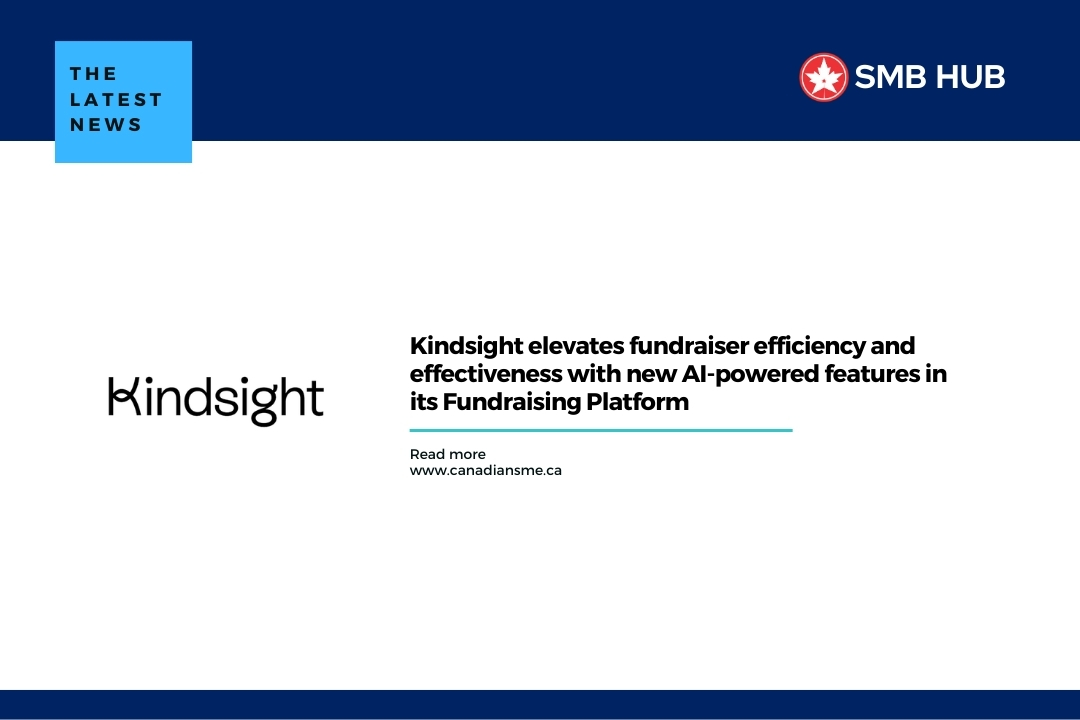 THE LATEST NEWS

SMB HUB

Kindsight

Kindsight elevates fundraiser efficiency and effectiveness with new AI-powered features in its Fundraising Platform

Read more
www.canadiansme.ca